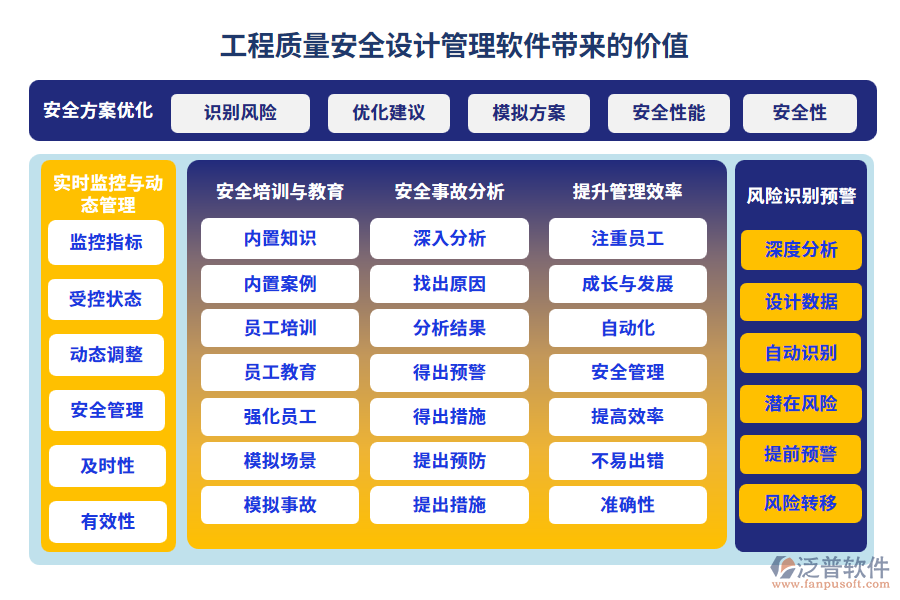 工程质量安全设计管理软件带来的价值

安全方案优化
识别风险
优化建议
模拟方案
安全性能
安全性

实时监控与动态管理
监控指标
受控状态
动态调整
安全管理
及时性
有效性

安全培训与教育
内置知识
内置案例
员工培训
员工教育
强化员工
模拟场景
模拟事故

安全事故分析
深入分析
找出原因
分析结果
得出预警
得出措施
提出预防
提出措施

提升管理效率
注重员工
成长与发展
自动化
安全管理
提高效率
不易出错
准确性

风险识别预警
深度分析
设计数据
自动识别
潜在风险
提前预警
风险转移

泛普软件
www.fanpusoft.com